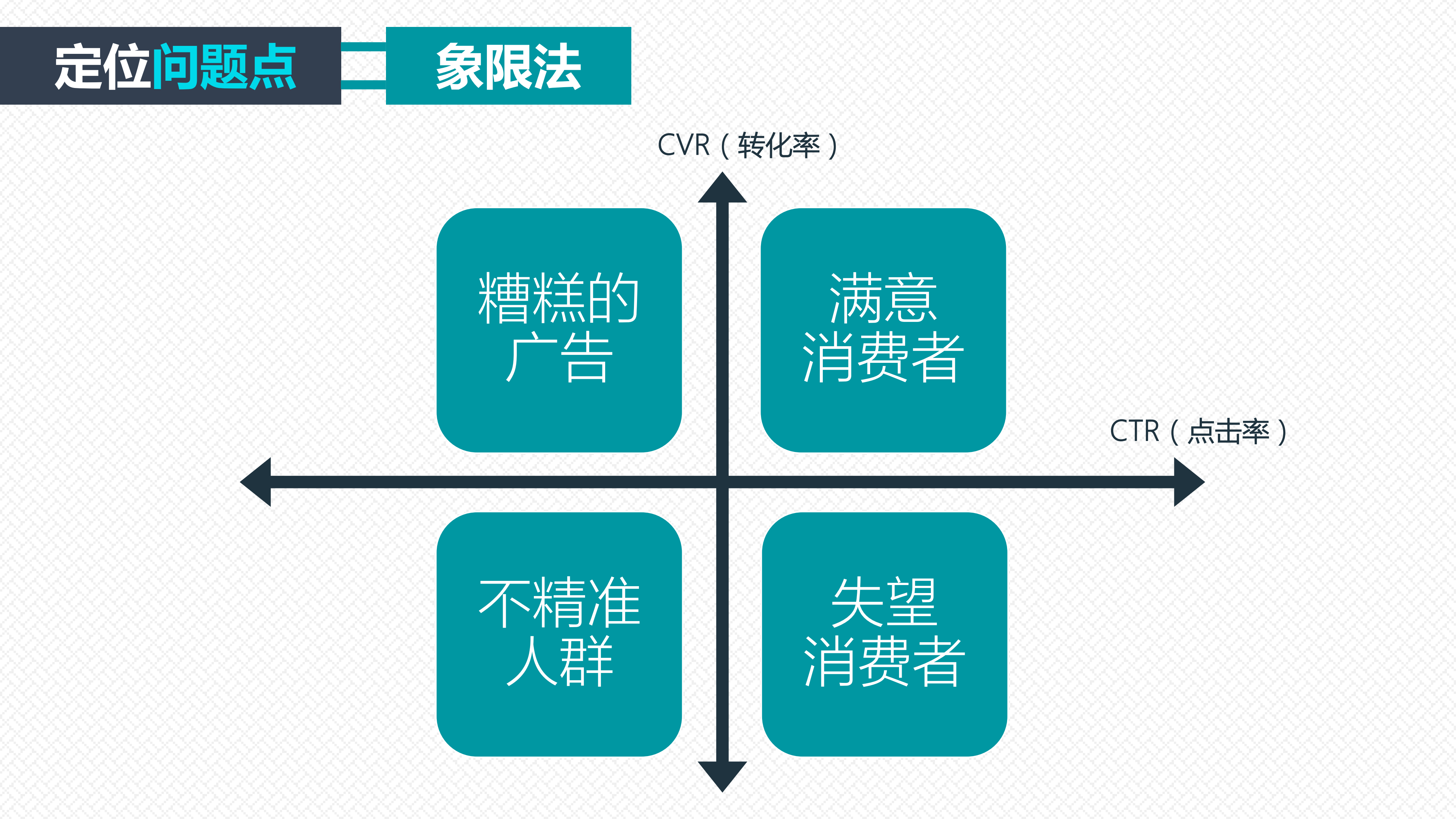 定位问题点

象限法

CVR（转化率）

糟糕的广告

满意消费者

CTR（点击率）

不精准人群

失望消费者